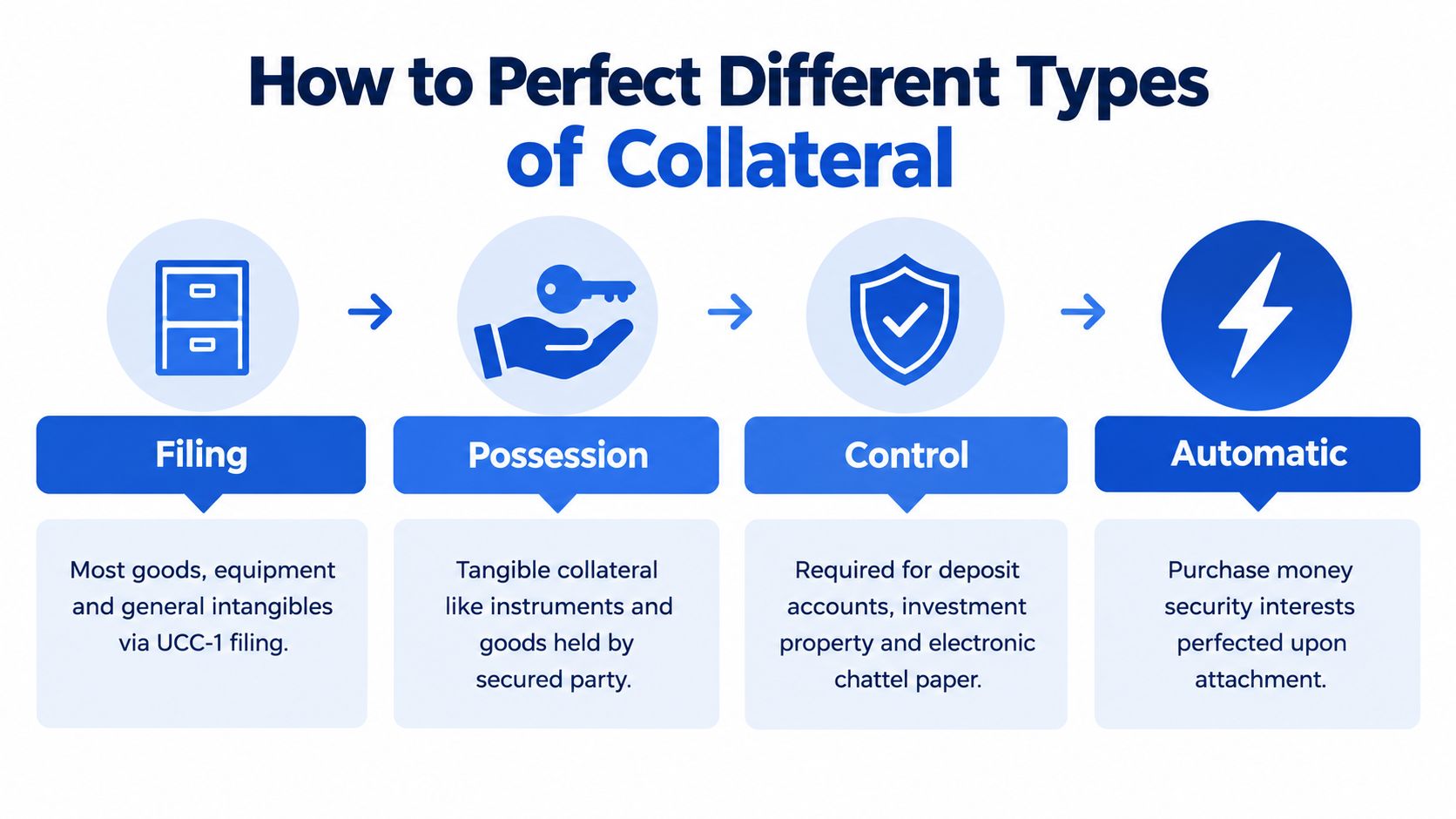 How to Perfect Different Types of Collateral

Filing

Most goods, equipment and general intangibles via UCC-1 filing.

Possession

Tangible collateral like instruments and goods held by secured party.

Control

Required for deposit accounts, investment property and electronic chattel paper.

Automatic

Purchase money security interests perfected upon attachment.